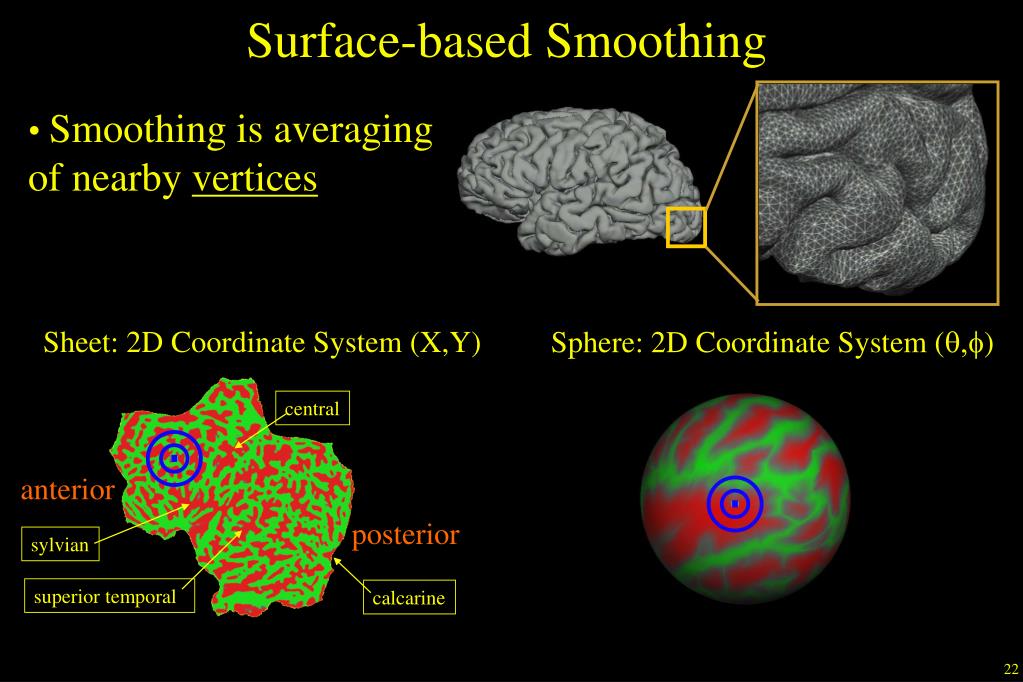 Surface-based Smoothing

• Smoothing is averaging of nearby vertices

Sheet: 2D Coordinate System (X,Y)

Sphere: 2D Coordinate System ($\theta$,$\phi$)

central

anterior

sylvian

superior temporal

posterior

calcarine

22